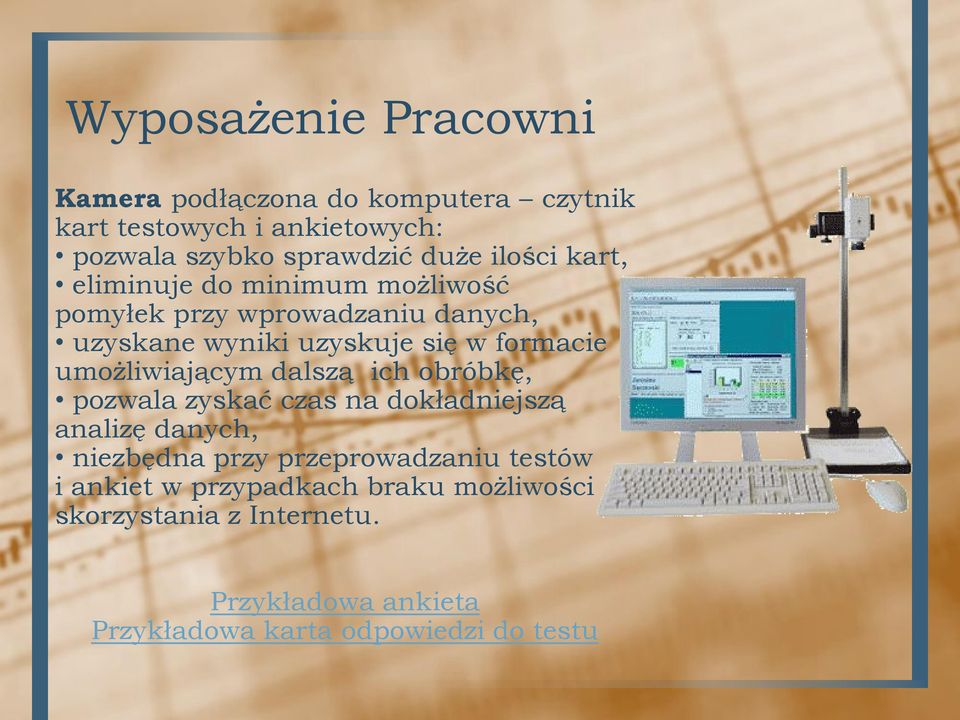 Wyposażenie Pracowni

**Kamera** podłączona do komputera – czytnik kart testowych i ankietowych:
• pozwala szybko sprawdzić duże ilości kart,
• eliminuje do minimum możliwość pomyłek przy wprowadzaniu danych,
• uzyskane wyniki uzyskuje się w formacie umożliwiającym dalszą ich obróbkę,
• pozwala zyskać czas na dokładniejszą analizę danych,
• niezbędna przy przeprowadzaniu testów i ankiet w przypadkach braku możliwości skorzystania z Internetu.

Przykładowa ankieta
Przykładowa karta odpowiedzi do testu